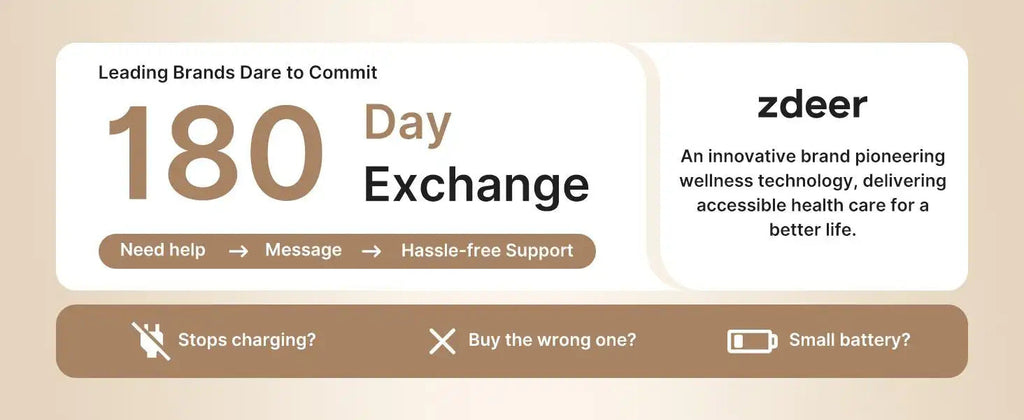 Leading Brands Dare to Commit

180 Day Exchange

Need help → Message → Hassle-free Support

zdeer

An innovative brand pioneering wellness technology, delivering accessible health care for a better life.

Stops charging?

Buy the wrong one?

Small battery?